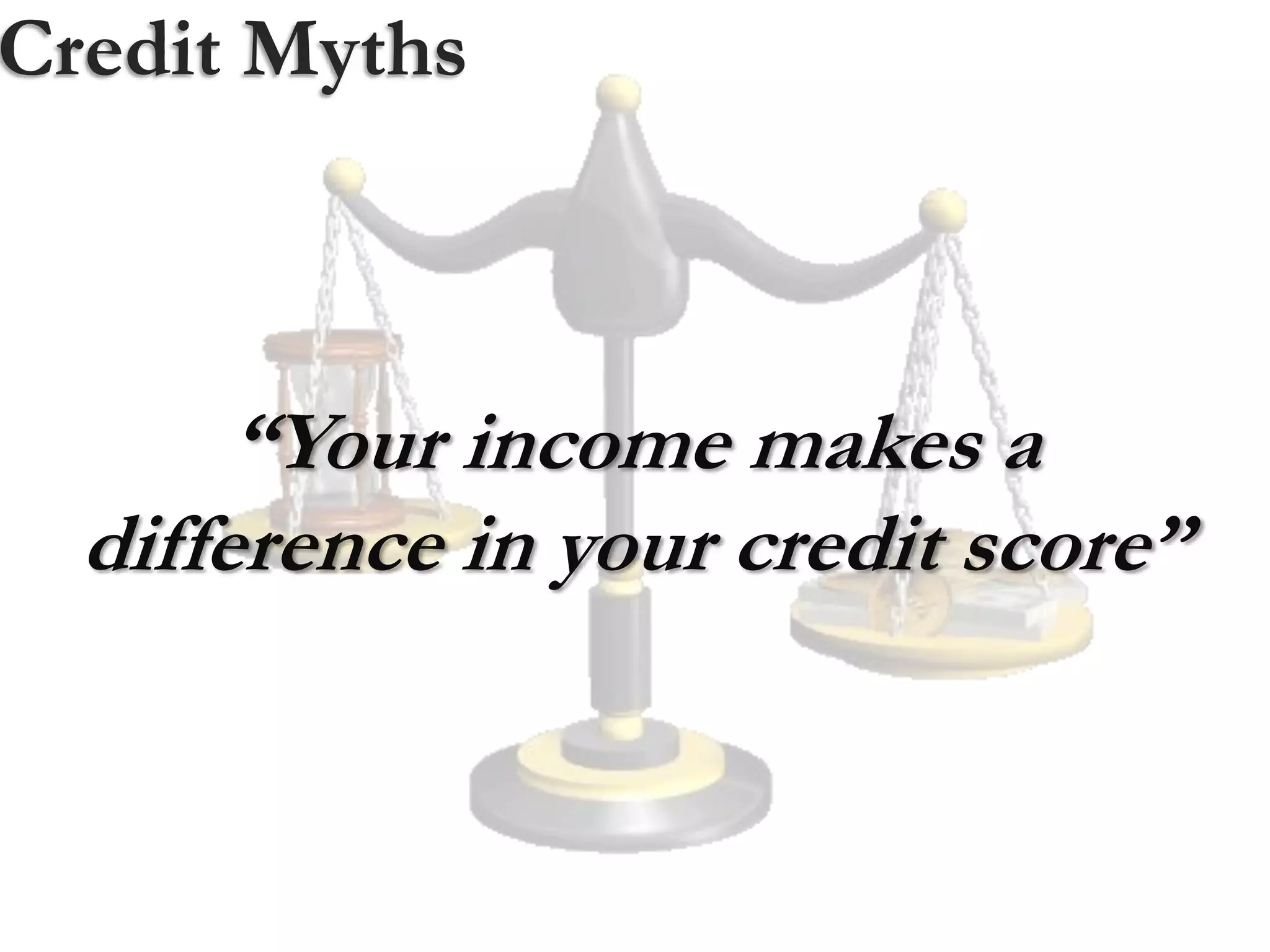 Credit Myths

“Your income makes a difference in your credit score”